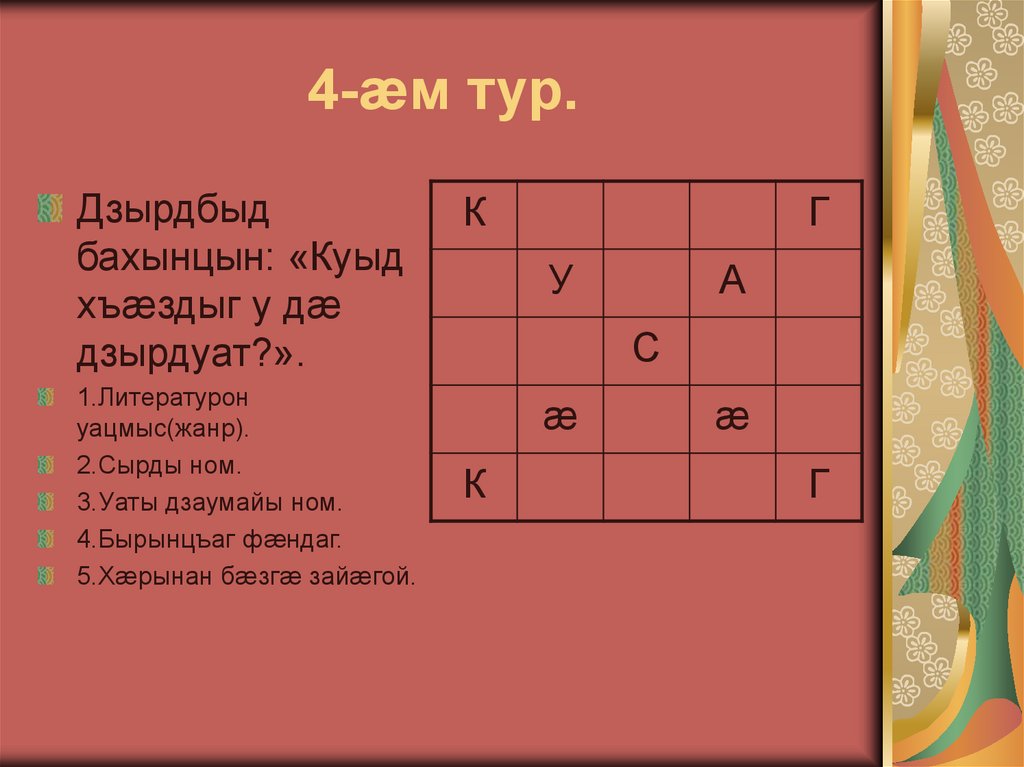 4-æм тур.

Дзырдбыд бахынцын: «Куыд хъæздыг у дæ дзырдуат?».

1.Литературон уацмыс(жанр).

2.Сырды ном.

3.Уаты дзаумайы ном.

4.Бырынцъаг фæндаг.

5.Хæрынан бæзгæ зайæгой.

| К | | | | Г |
|---|---|---|---|---|
| | У | | А | |
| | | С | | |
| | æ | | æ | |
| К | | | | Г |